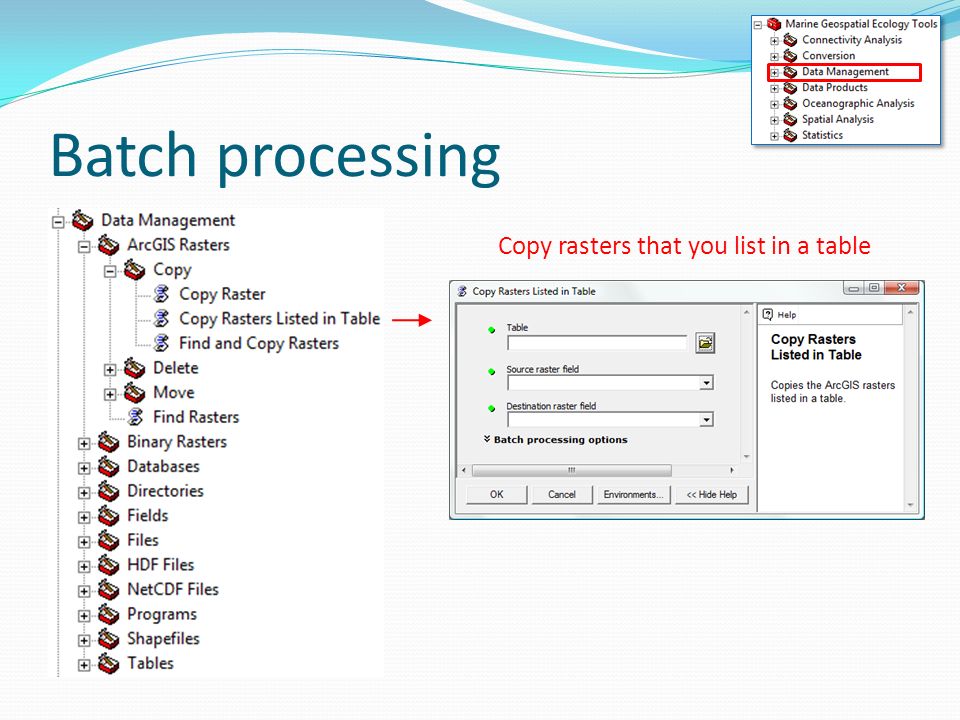 Marine Geospatial Ecology Tools
Connectivity Analysis
Conversion
Data Management
Data Products
Oceanographic Analysis
Spatial Analysis
Statistics

Batch processing

Data Management
ArcGIS Rasters
Copy
Copy Raster
Copy Rasters Listed in Table
Find and Copy Rasters
Delete
Move
Find Rasters
Binary Rasters
Databases
Directories
Fields
Files
HDF Files
NetCDF Files
Programs
Shapefiles
Tables

Copy rasters that you list in a table

Copy Rasters Listed in Table

Table

Source raster field

Destination raster field

Batch processing options

OK Cancel Environments... << Hide Help

Help

Copy Rasters Listed in Table

Copies the ArcGIS rasters listed in a table.